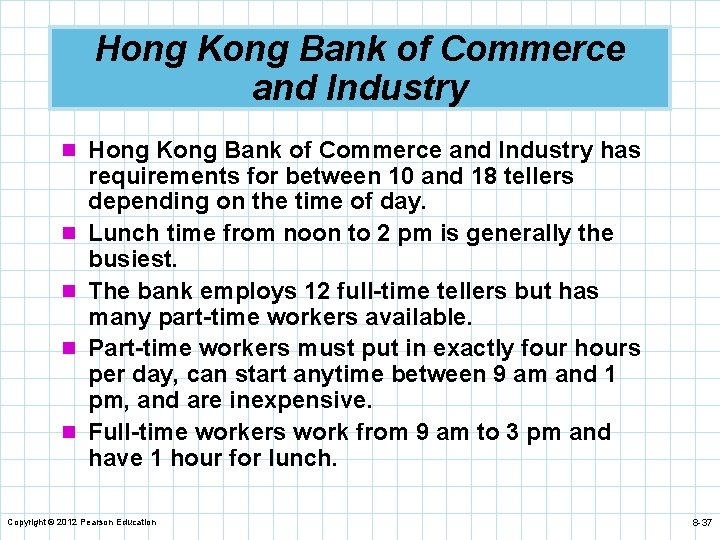 Hong Kong Bank of Commerce and Industry

Hong Kong Bank of Commerce and Industry has requirements for between 10 and 18 tellers depending on the time of day.

Lunch time from noon to 2 pm is generally the busiest.

The bank employs 12 full-time tellers but has many part-time workers available.

Part-time workers must put in exactly four hours per day, can start anytime between 9 am and 1 pm, and are inexpensive.

Full-time workers work from 9 am to 3 pm and have 1 hour for lunch.

Copyright © 2012 Pearson Education

8-37